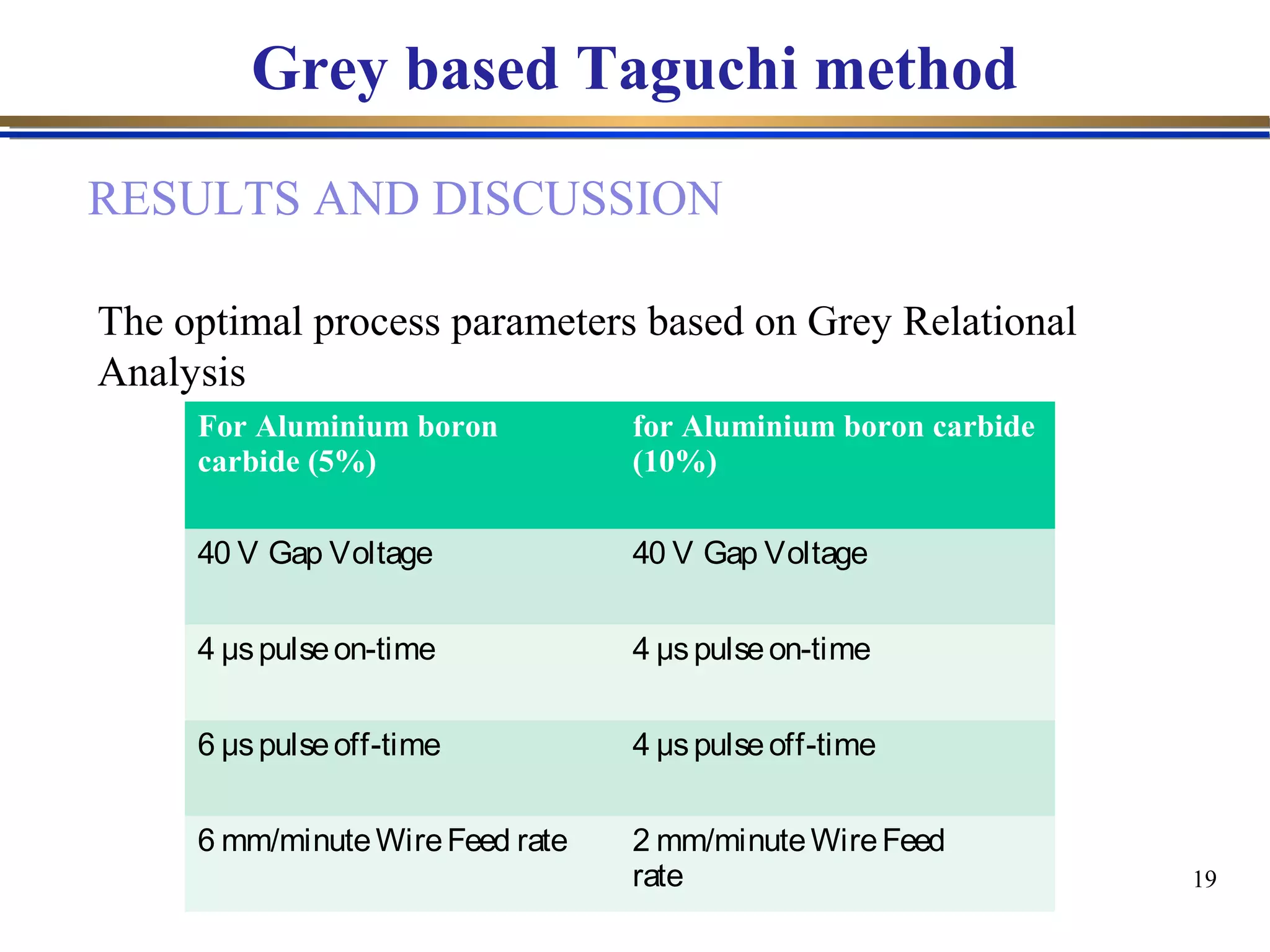 Grey based Taguchi method

RESULTS AND DISCUSSION

The optimal process parameters based on Grey Relational Analysis

| For Aluminium boron carbide (5%) | for Aluminium boron carbide (10%) |
|---|---|
| 40 V Gap Voltage | 40 V Gap Voltage |
| 4 μs pulse on-time | 4 μs pulse on-time |
| 6 μs pulse off-time | 4 μs pulse off-time |
| 6 mm/minute Wire Feed rate | 2 mm/minute Wire Feed rate |

19